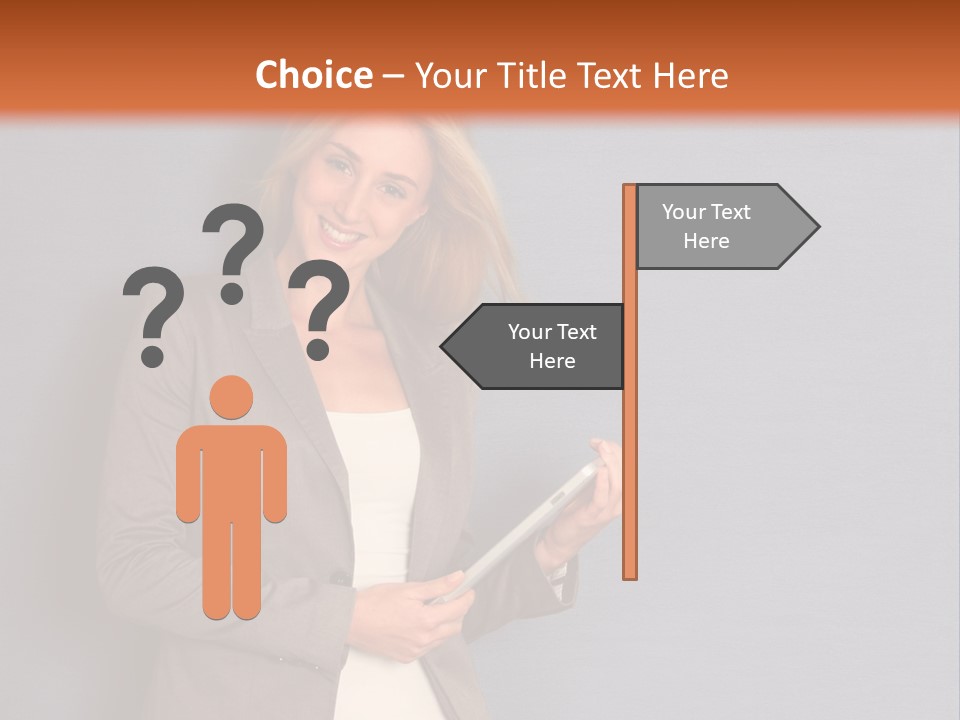 Choice – Your Title Text Here

? ? ?

Your Text Here

Your Text Here